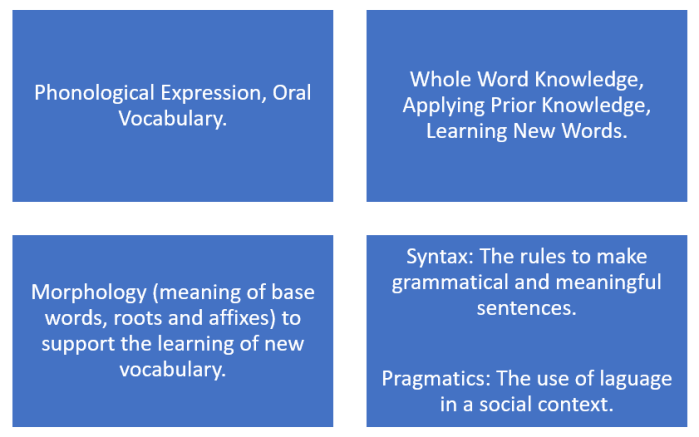 Phonological Expression, Oral Vocabulary.

Whole Word Knowledge, Applying Prior Knowledge, Learning New Words.

Morphology (meaning of base words, roots and affixes) to support the learning of new vocabulary.

Syntax: The rules to make grammatical and meaningful sentences.

Pragmatics: The use of laguage in a social context.